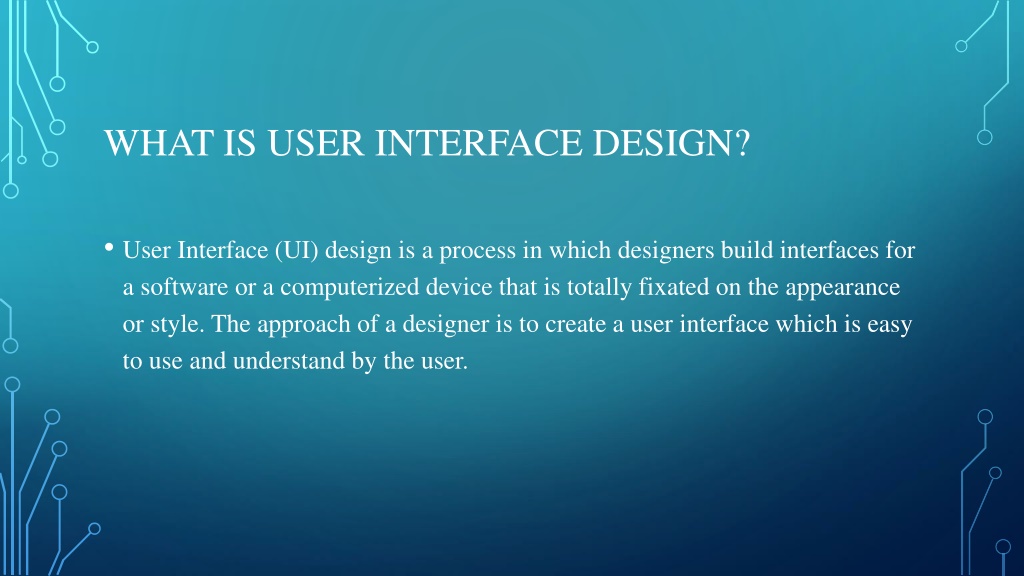 WHAT IS USER INTERFACE DESIGN?

• User Interface (UI) design is a process in which designers build interfaces for a software or a computerized device that is totally fixated on the appearance or style. The approach of a designer is to create a user interface which is easy to use and understand by the user.